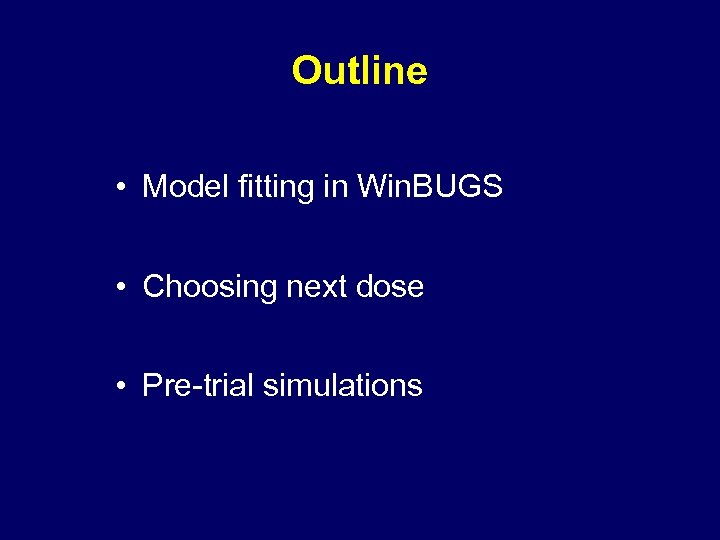 Outline

• Model fitting in WinBUGS

• Choosing next dose

• Pre-trial simulations